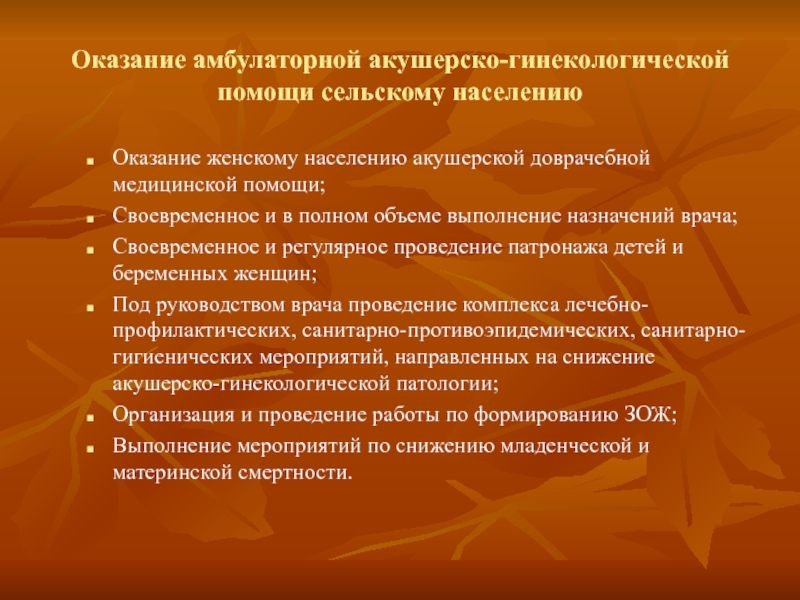 Оказание амбулаторной акушерско-гинекологической помощи сельскому населению

- Оказание женскому населению акушерской доврачебной медицинской помощи;
- Своевременное и в полном объеме выполнение назначений врача;
- Своевременное и регулярное проведение патронажа детей и беременных женщин;
- Под руководством врача проведение комплекса лечебно-профилактических, санитарно-противоэпидемических, санитарно-гигиенических мероприятий, направленных на снижение акушерско-гинекологической патологии;
- Организация и проведение работы по формированию ЗОЖ;
- Выполнение мероприятий по снижению младенческой и материнской смертности.